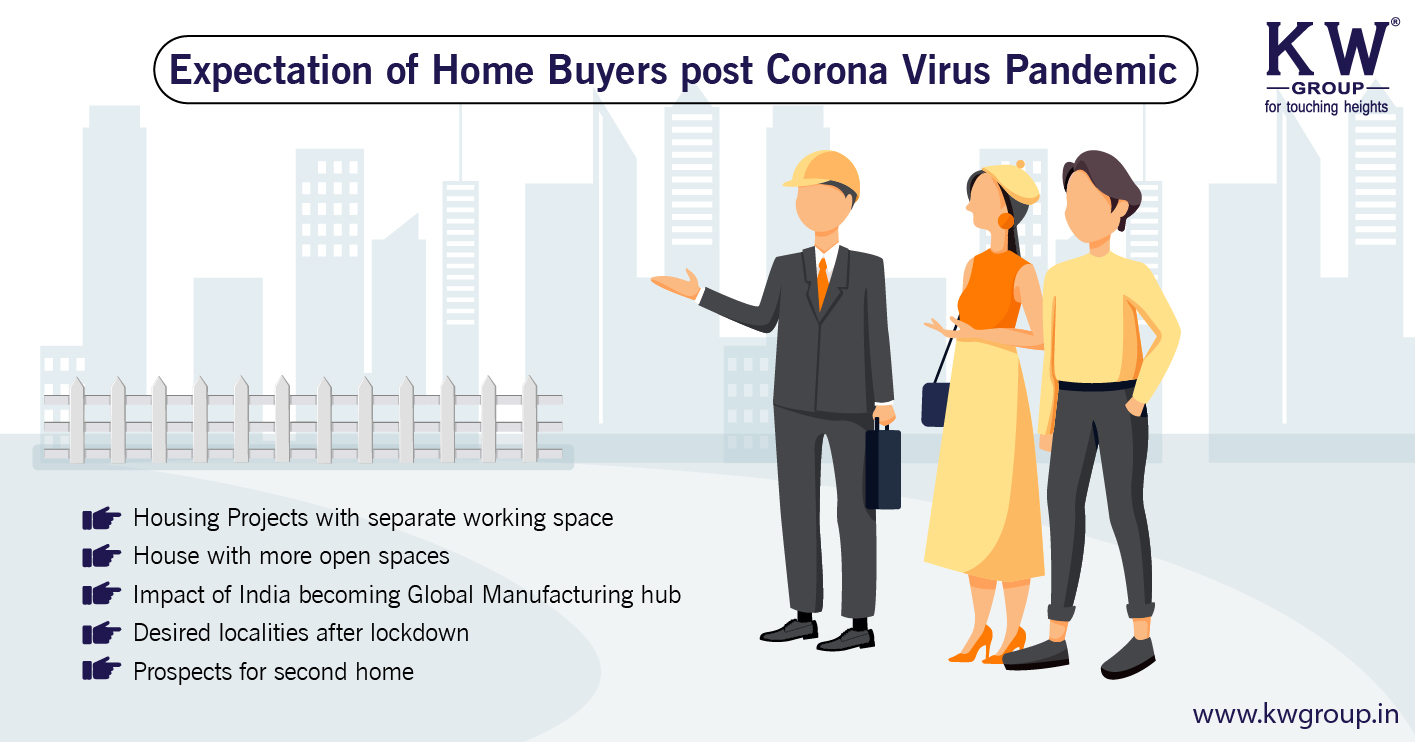 Expectation of Home Buyers post Corona Virus Pandemic

KW®
GROUP
for touching heights

Housing Projects with separate working space
House with more open spaces
Impact of India becoming Global Manufacturing hub
Desired localities after lockdown
Prospects for second home

www.kwgroup.in